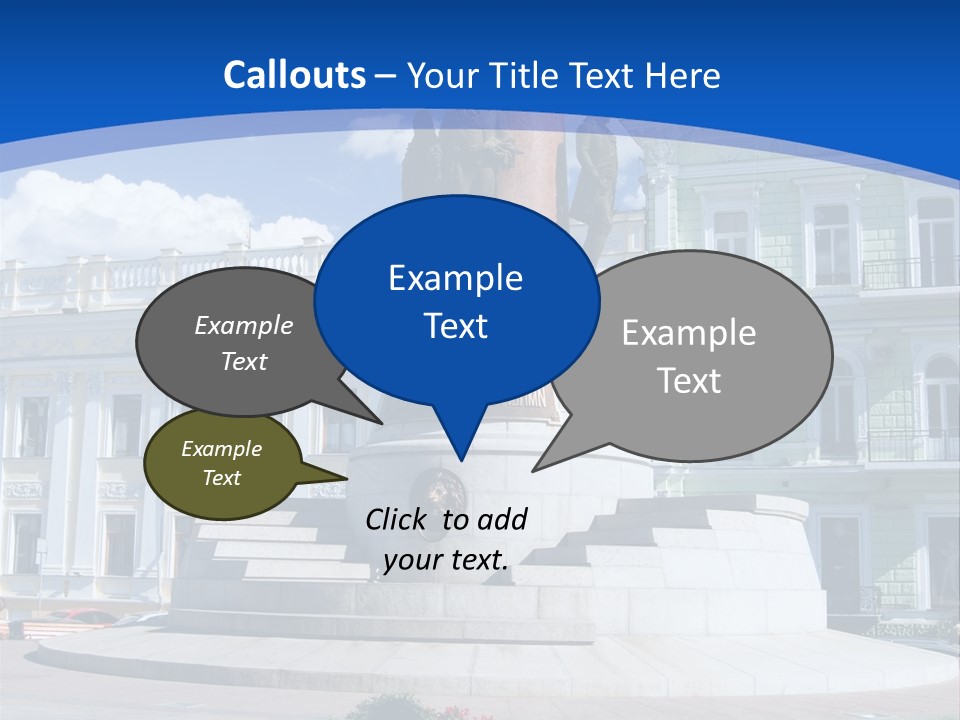 Callouts – Your Title Text Here

Example Text

Example Text

Example Text

Example Text

Click to add your text.